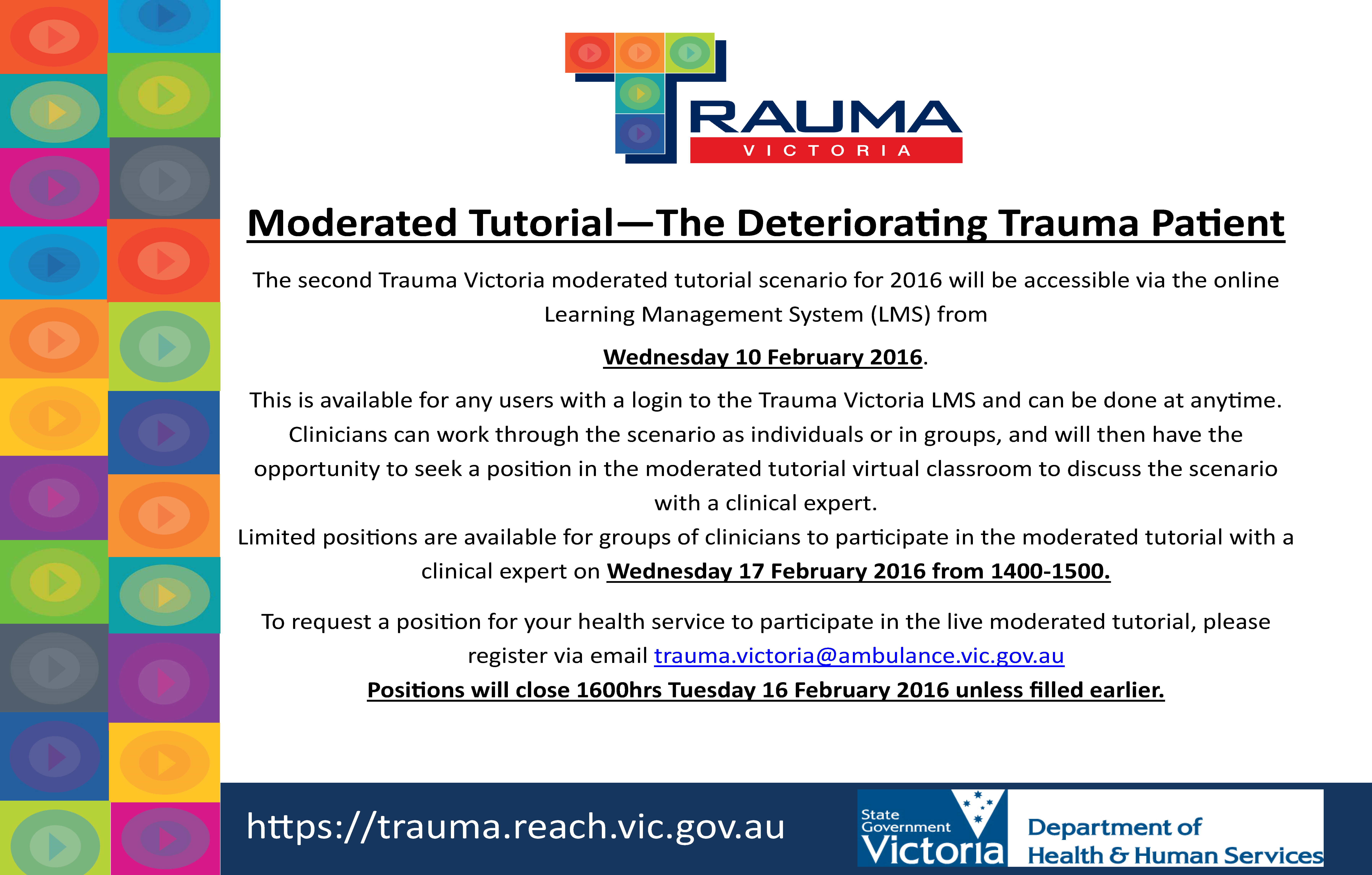 TRAUMA
VICTORIA

Moderated Tutorial—The Deteriorating Trauma Patient

The second Trauma Victoria moderated tutorial scenario for 2016 will be accessible via the online Learning Management System (LMS) from

Wednesday 10 February 2016.

This is available for any users with a login to the Trauma Victoria LMS and can be done at anytime. Clinicians can work through the scenario as individuals or in groups, and will then have the opportunity to seek a position in the moderated tutorial virtual classroom to discuss the scenario with a clinical expert.
Limited positions are available for groups of clinicians to participate in the moderated tutorial with a clinical expert on Wednesday 17 February 2016 from 1400-1500.

To request a position for your health service to participate in the live moderated tutorial, please register via email trauma.victoria@ambulance.vic.gov.au
Positions will close 1600hrs Tuesday 16 February 2016 unless filled earlier.

https://trauma.reach.vic.gov.au

State Government Victoria

Department of Health & Human Services